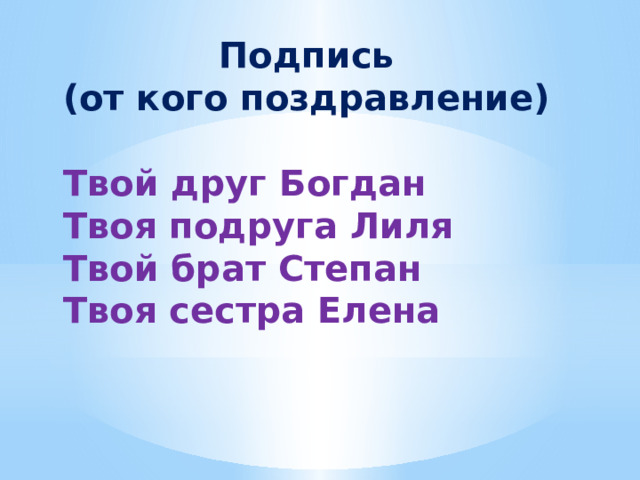 Подпись
(от кого поздравление)

Твой друг Богдан
Твоя подруга Лиля
Твой брат Степан
Твоя сестра Елена